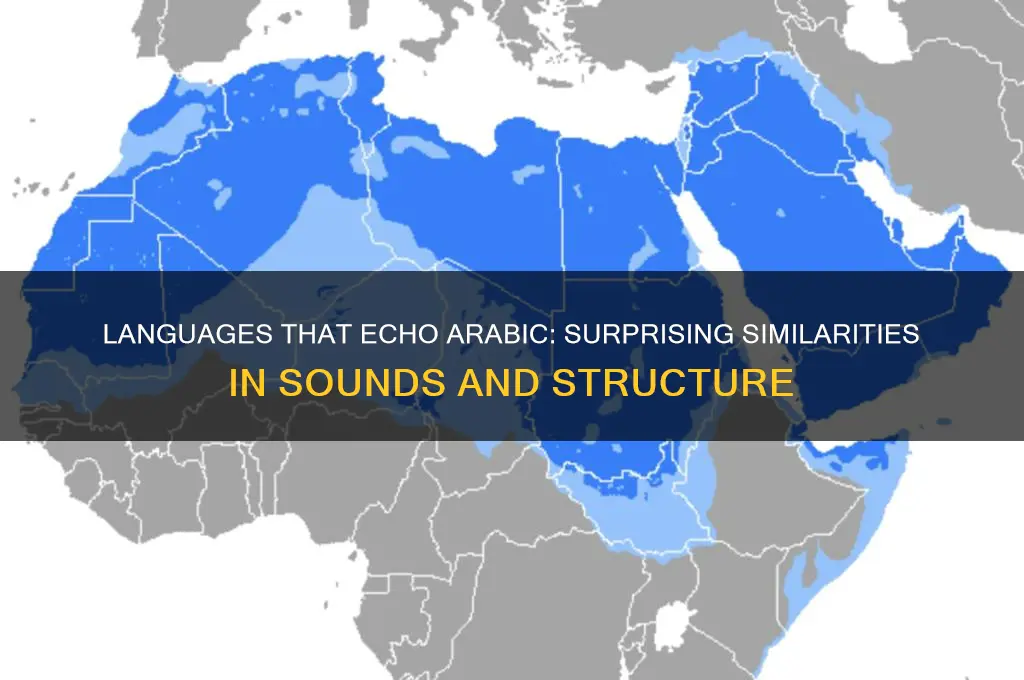 LANGUAGES THAT ECHO ARABIC: SURPRISING SIMILARITIES IN SOUNDS AND STRUCTURE